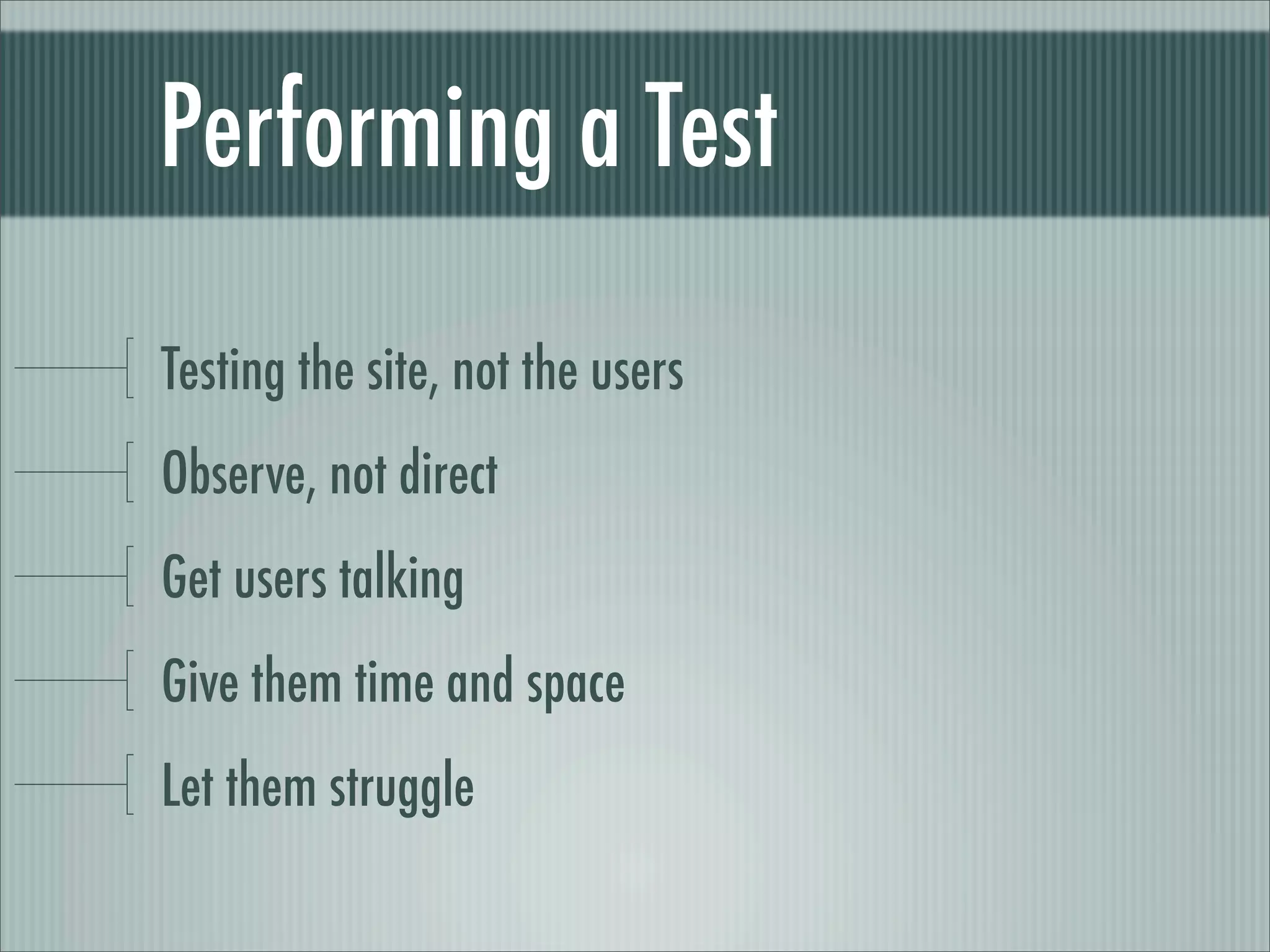 Performing a Test

Testing the site, not the users

Observe, not direct

Get users talking

Give them time and space

Let them struggle